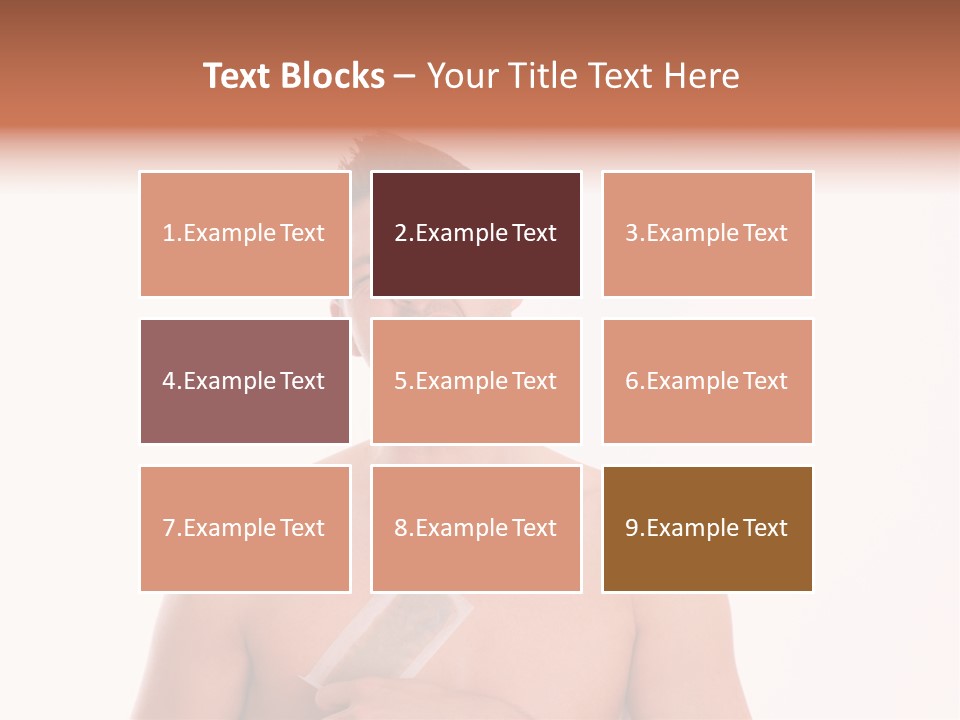 Text Blocks – Your Title Text Here

1.Example Text

2.Example Text

3.Example Text

4.Example Text

5.Example Text

6.Example Text

7.Example Text

8.Example Text

9.Example Text